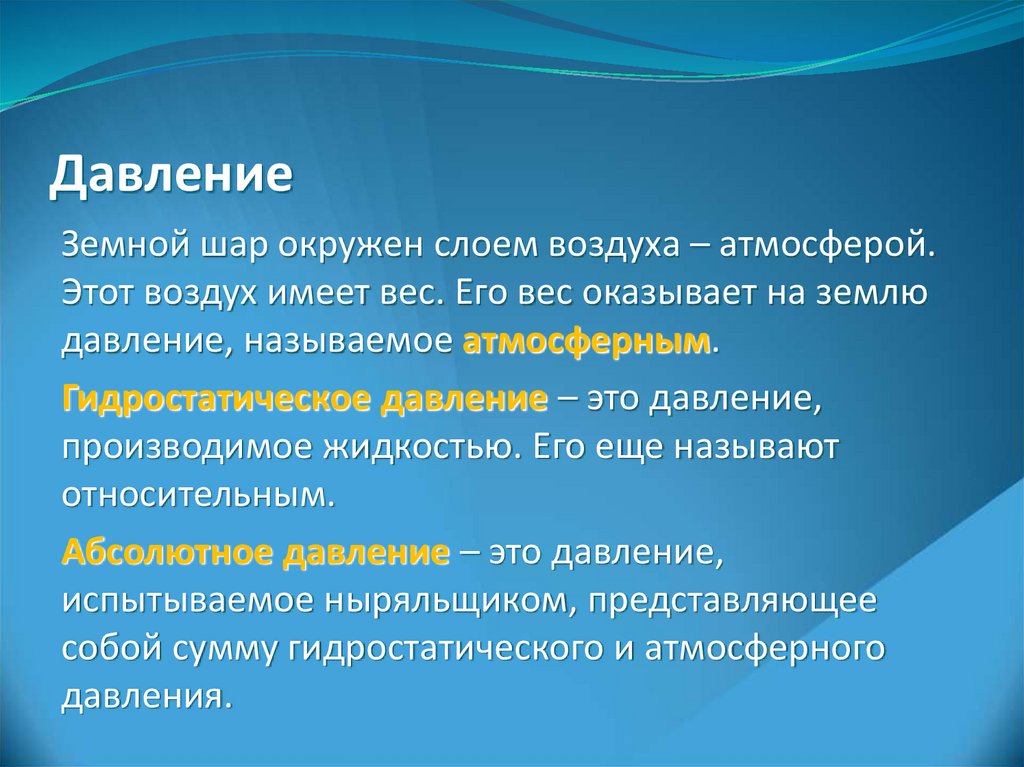 Давление

Земной шар окружен слоем воздуха – атмосферой. Этот воздух имеет вес. Его вес оказывает на землю давление, называемое атмосферным.

Гидростатическое давление – это давление, производимое жидкостью. Его еще называют относительным.

Абсолютное давление – это давление, испытываемое ныряльщиком, представляющее собой сумму гидростатического и атмосферного давления.